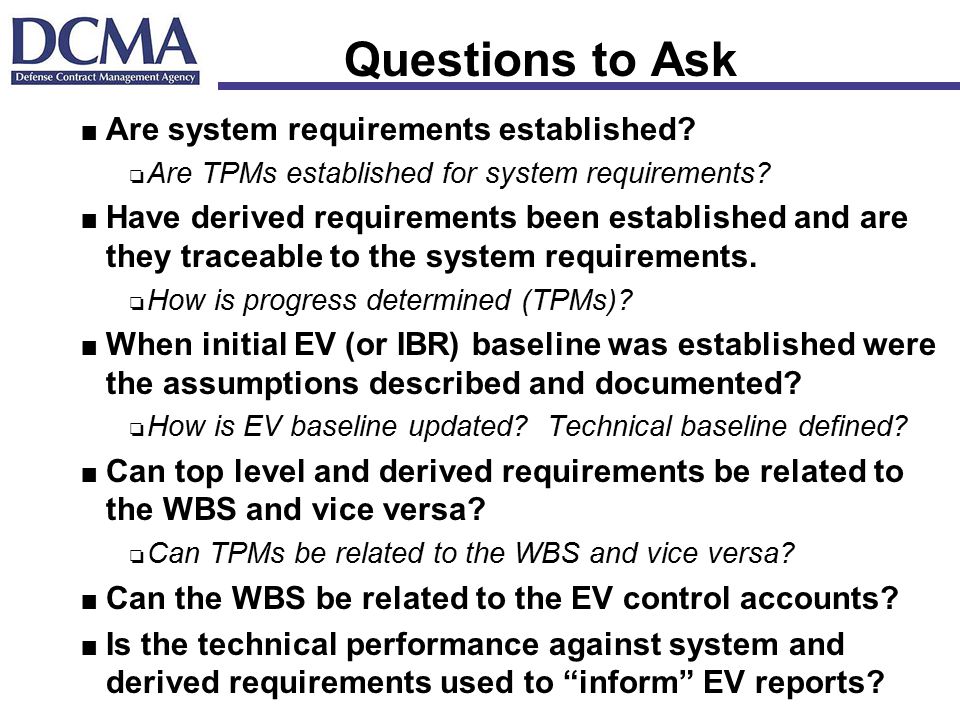 DCMA
Defense Contract Management Agency

Questions to Ask

■ Are system requirements established?
❑ Are TPMs established for system requirements?

■ Have derived requirements been established and are they traceable to the system requirements.
❑ How is progress determined (TPMs)?

■ When initial EV (or IBR) baseline was established were the assumptions described and documented?
❑ How is EV baseline updated? Technical baseline defined?

■ Can top level and derived requirements be related to the WBS and vice versa?
❑ Can TPMs be related to the WBS and vice versa?

■ Can the WBS be related to the EV control accounts?

■ Is the technical performance against system and derived requirements used to “inform” EV reports?